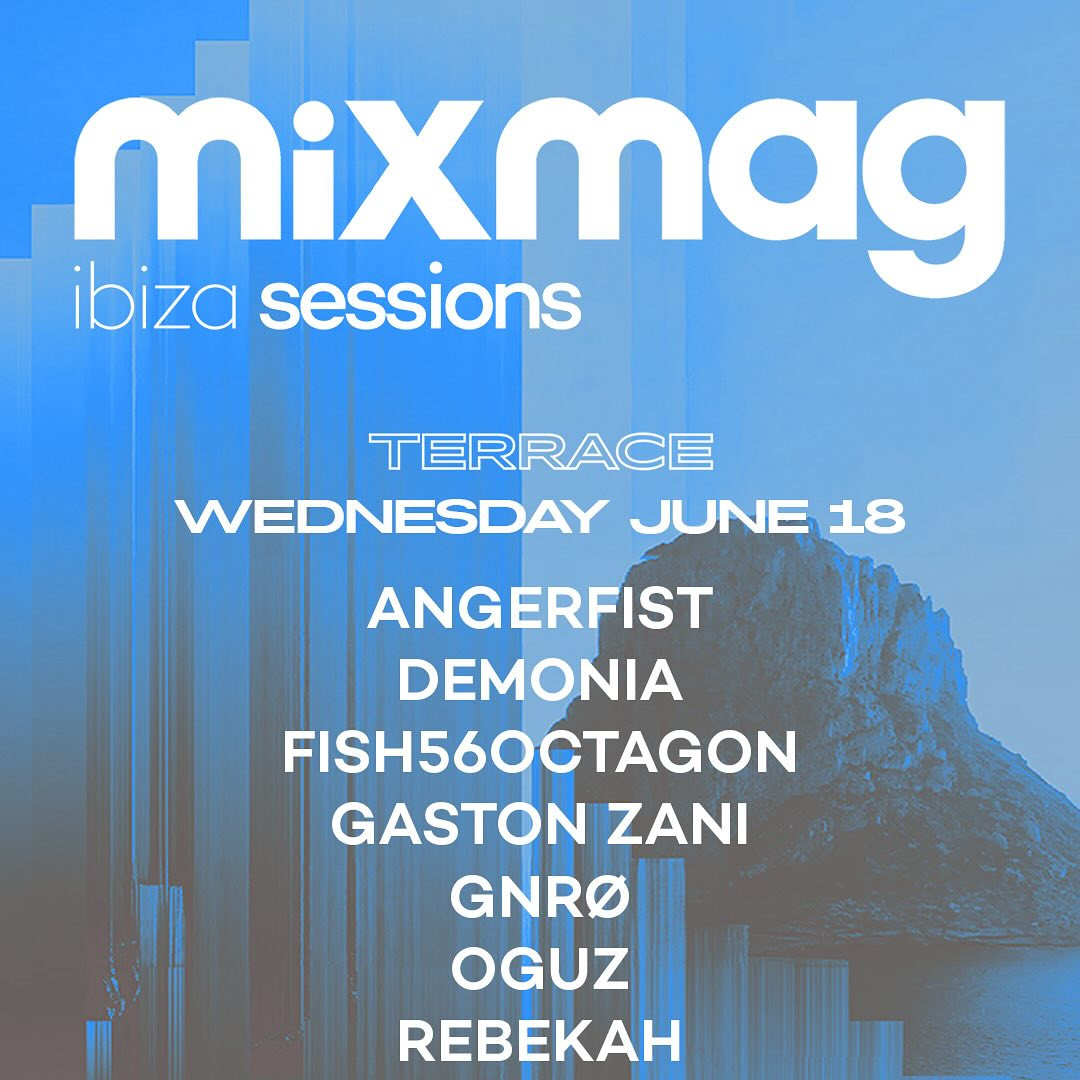 mixmag
ibiza sessions

TERRACE
WEDNESDAY JUNE 18

ANGERFIST
DEMONIA
FISH56OCTAGON
GASTON ZANI
GNRØ
OGUZ
REBEKAH